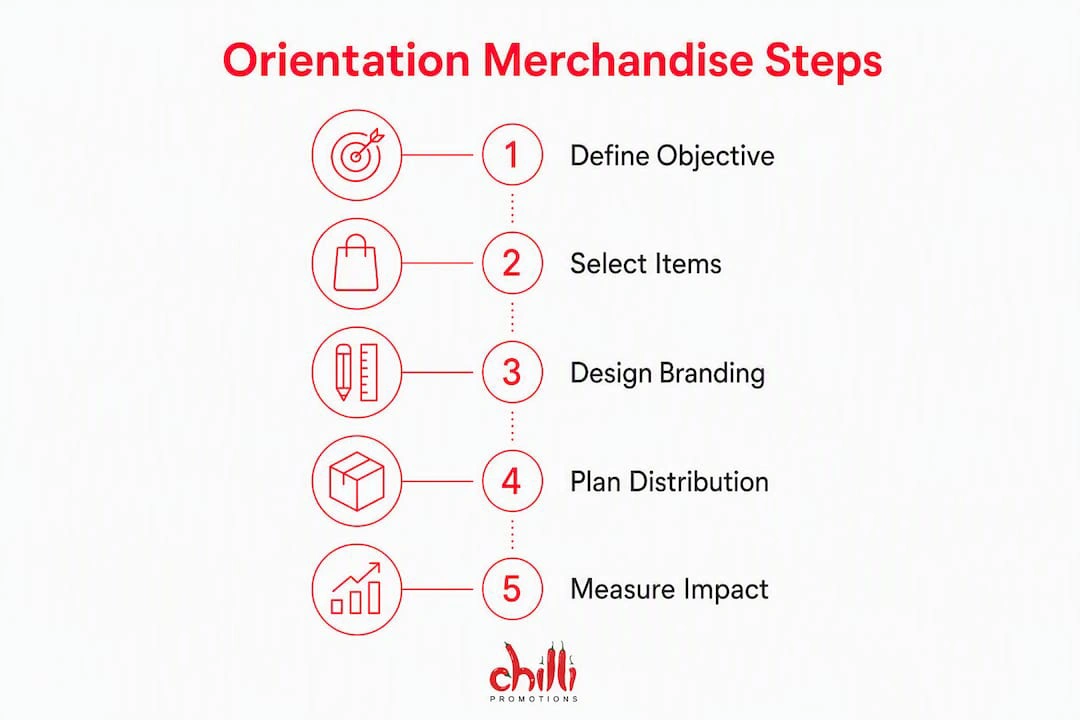 Orientation Merchandise Steps

1 Define Objective

2 Select Items

3 Design Branding

4 Plan Distribution

5 Measure Impact

chilli
PROMOTIONS